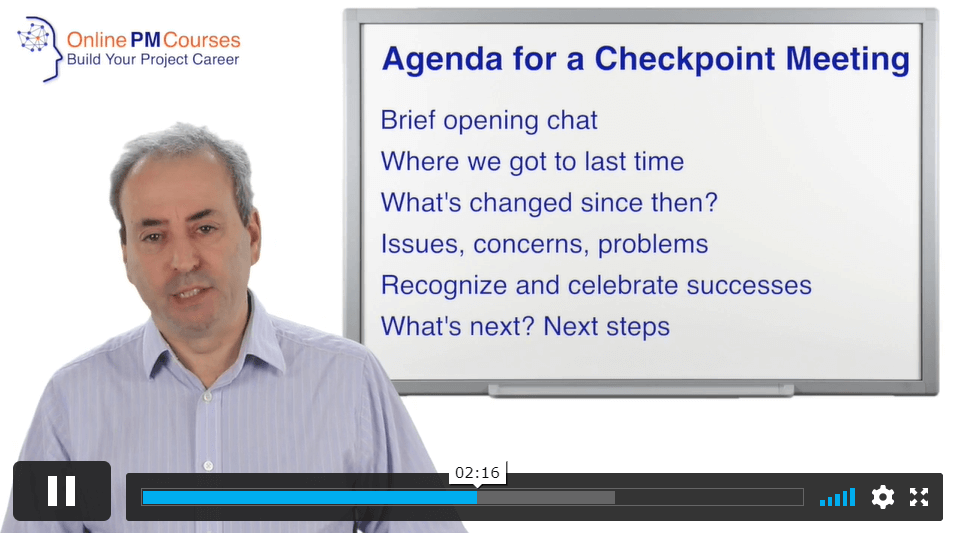 Online PM Courses
Build Your Project Career

Agenda for a Checkpoint Meeting

Brief opening chat
Where we got to last time
What's changed since then?
Issues, concerns, problems
Recognize and celebrate successes
What's next? Next steps

02:16